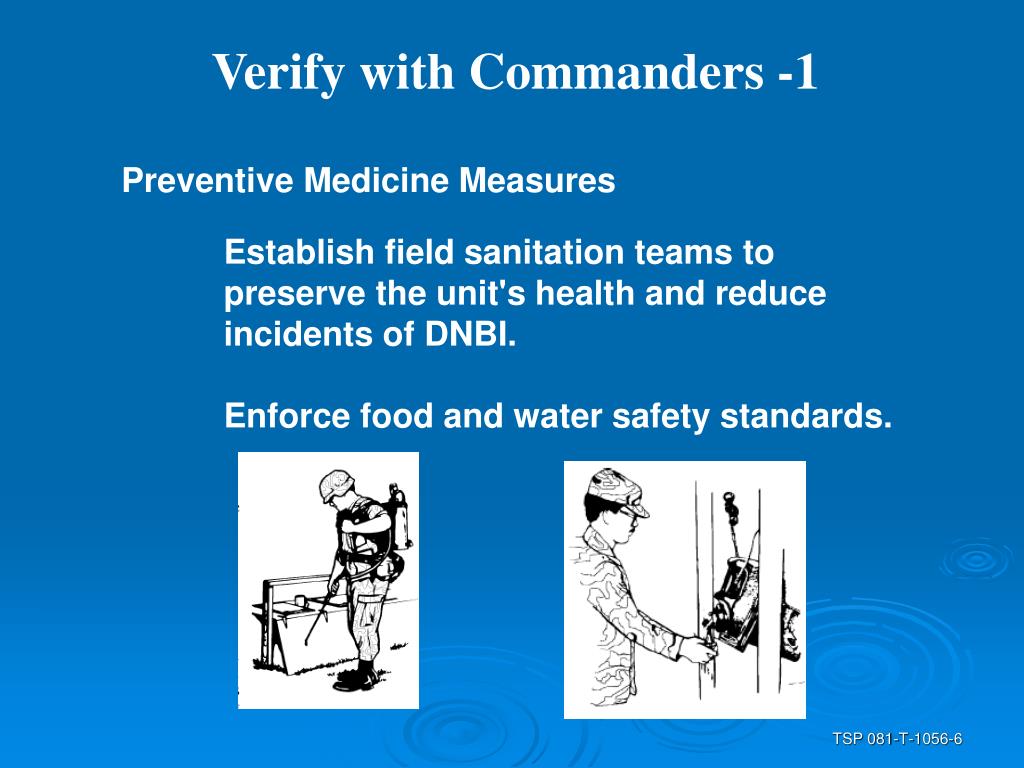 Verify with Commanders -1

Preventive Medicine Measures

Establish field sanitation teams to preserve the unit's health and reduce incidents of DNBI.

Enforce food and water safety standards.

TSP 081-T-1056-6